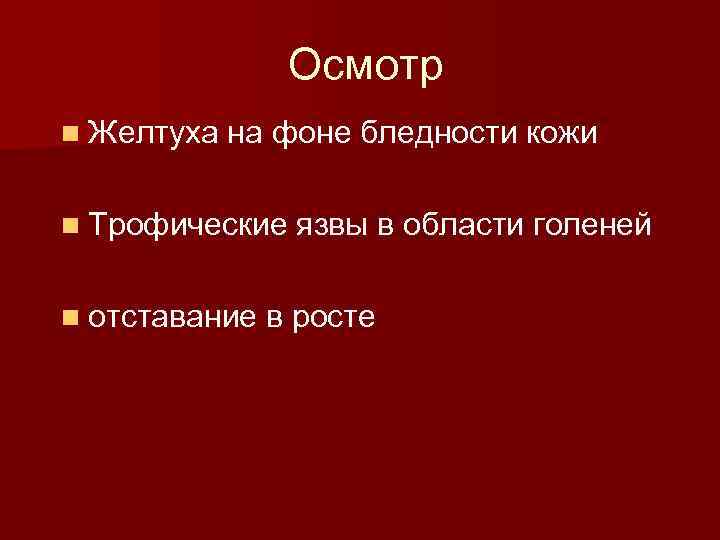 Осмотр

Желтуха на фоне бледности кожи

Трофические язвы в области голеней

отставание в росте